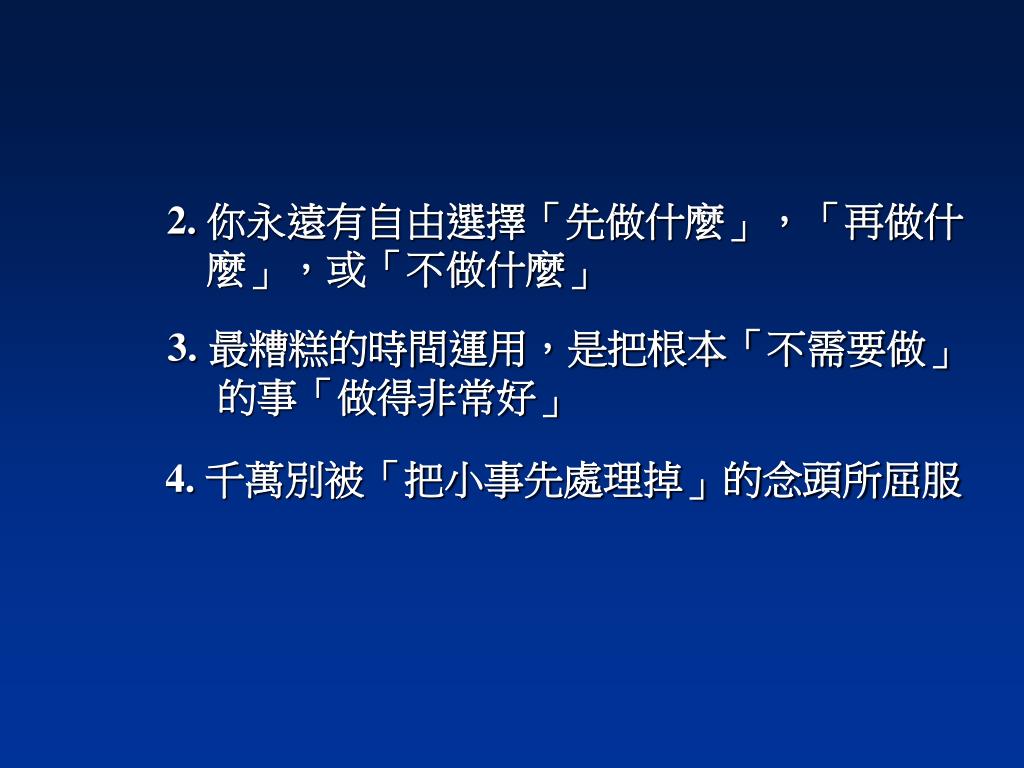 2. 你永遠有自由選擇「先做什麼」，「再做什麼」，或「不做什麼」

3. 最糟糕的時間運用，是把根本「不需要做」的事「做得非常好」

4. 千萬別被「把小事先處理掉」的念頭所屈服